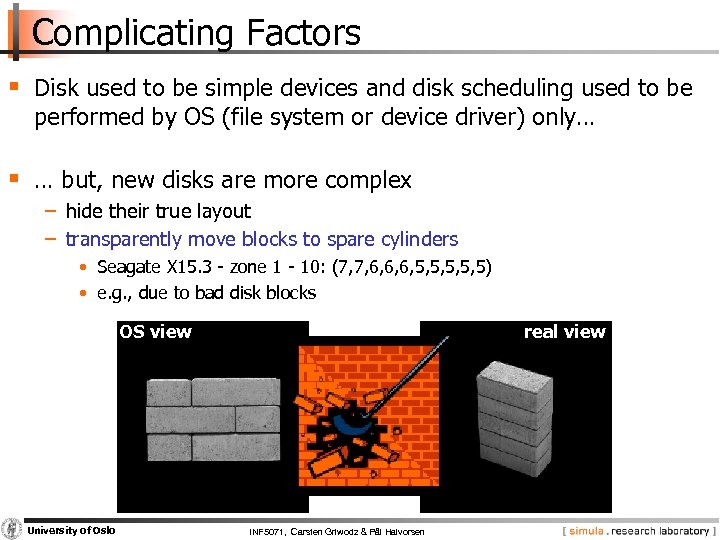 Complicating Factors

Disk used to be simple devices and disk scheduling used to be performed by OS (file system or device driver) only…

… but, new disks are more complex
– hide their true layout
– transparently move blocks to spare cylinders
• Seagate X15.3 - zone 1 - 10: (7,7,6,6,6,5,5,5,5,5)
• e.g., due to bad disk blocks

OS view

real view

University of Oslo

INF5071, Carsten Griwodz & Pål Halvorsen

[ simula . research laboratory ]